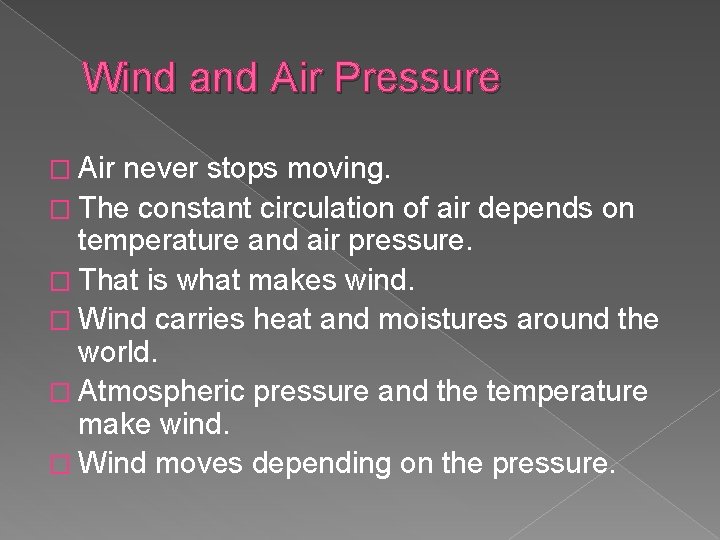 Wind and Air Pressure

□ Air never stops moving.
□ The constant circulation of air depends on temperature and air pressure.
□ That is what makes wind.
□ Wind carries heat and moistures around the world.
□ Atmospheric pressure and the temperature make wind.
□ Wind moves depending on the pressure.